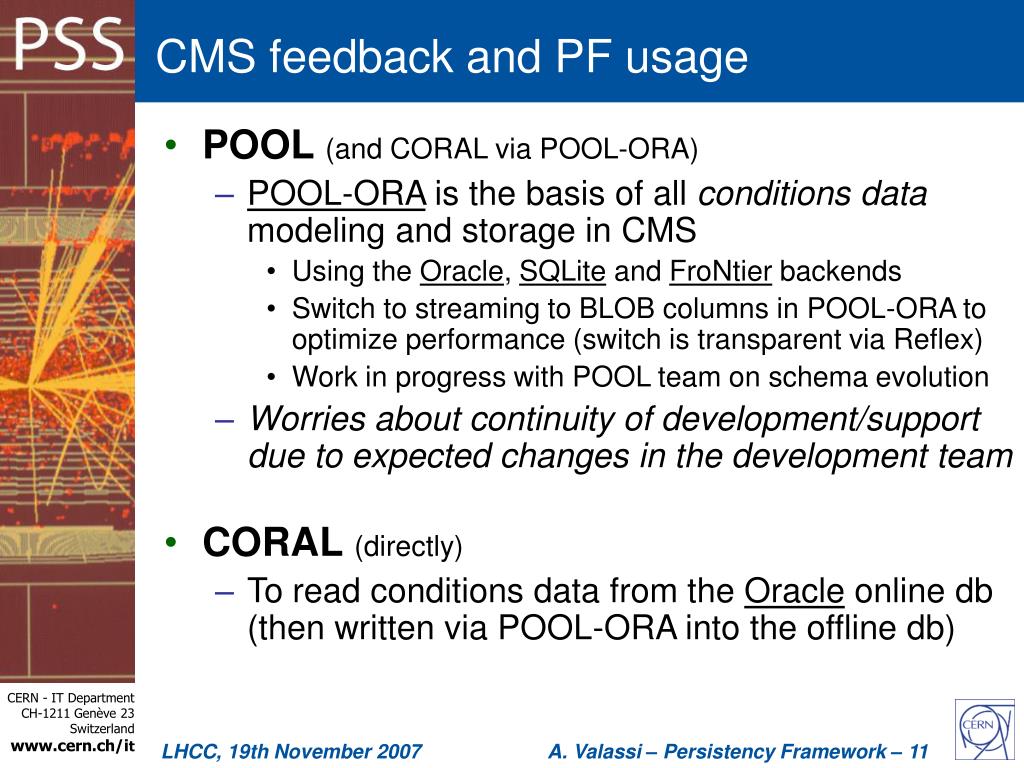 PSS

CMS feedback and PF usage

• POOL (and CORAL via POOL-ORA)
– POOL-ORA is the basis of all conditions data modeling and storage in CMS
• Using the Oracle, SQLite and FroNtier backends
• Switch to streaming to BLOB columns in POOL-ORA to optimize performance (switch is transparent via Reflex)
• Work in progress with POOL team on schema evolution
– Worries about continuity of development/support due to expected changes in the development team

• CORAL (directly)
– To read conditions data from the Oracle online db (then written via POOL-ORA into the offline db)

CERN - IT Department
CH-1211 Genève 23
Switzerland
www.cern.ch/it

LHCC, 19th November 2007

A. Valassi – Persistency Framework – 11

CERN